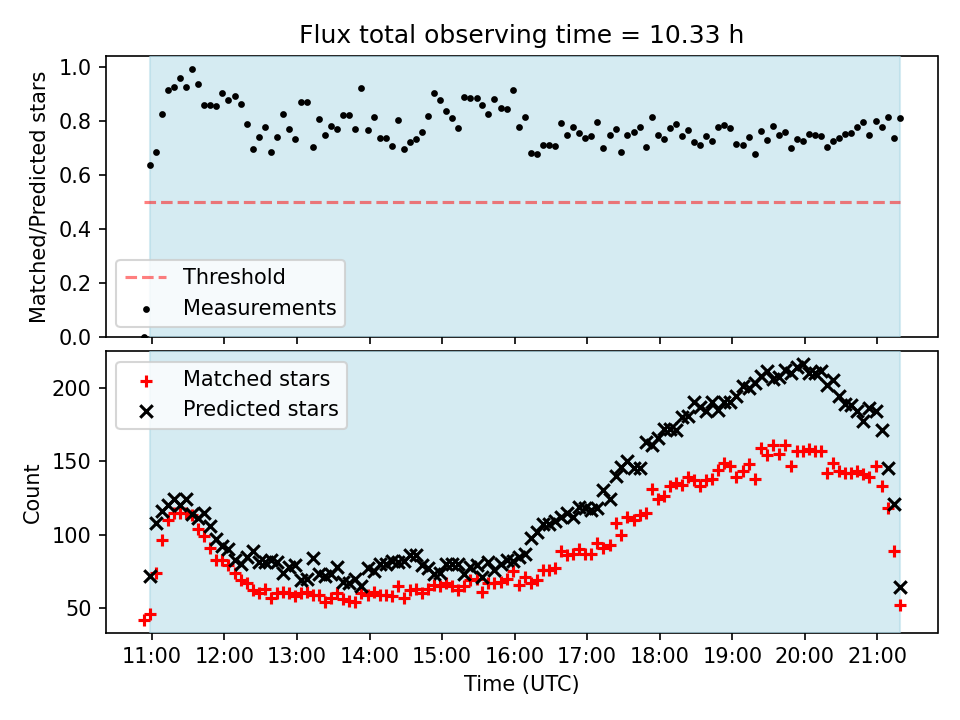 Flux total observing time = 10.33 h

Matched/Predicted stars

1.0
0.8
0.6
0.4
0.2
0.0

Threshold
Measurements

Matched stars
Predicted stars

Count

200
150
100
50

11:00
12:00
13:00
14:00
15:00
16:00
17:00
18:00
19:00
20:00
21:00

Time (UTC)